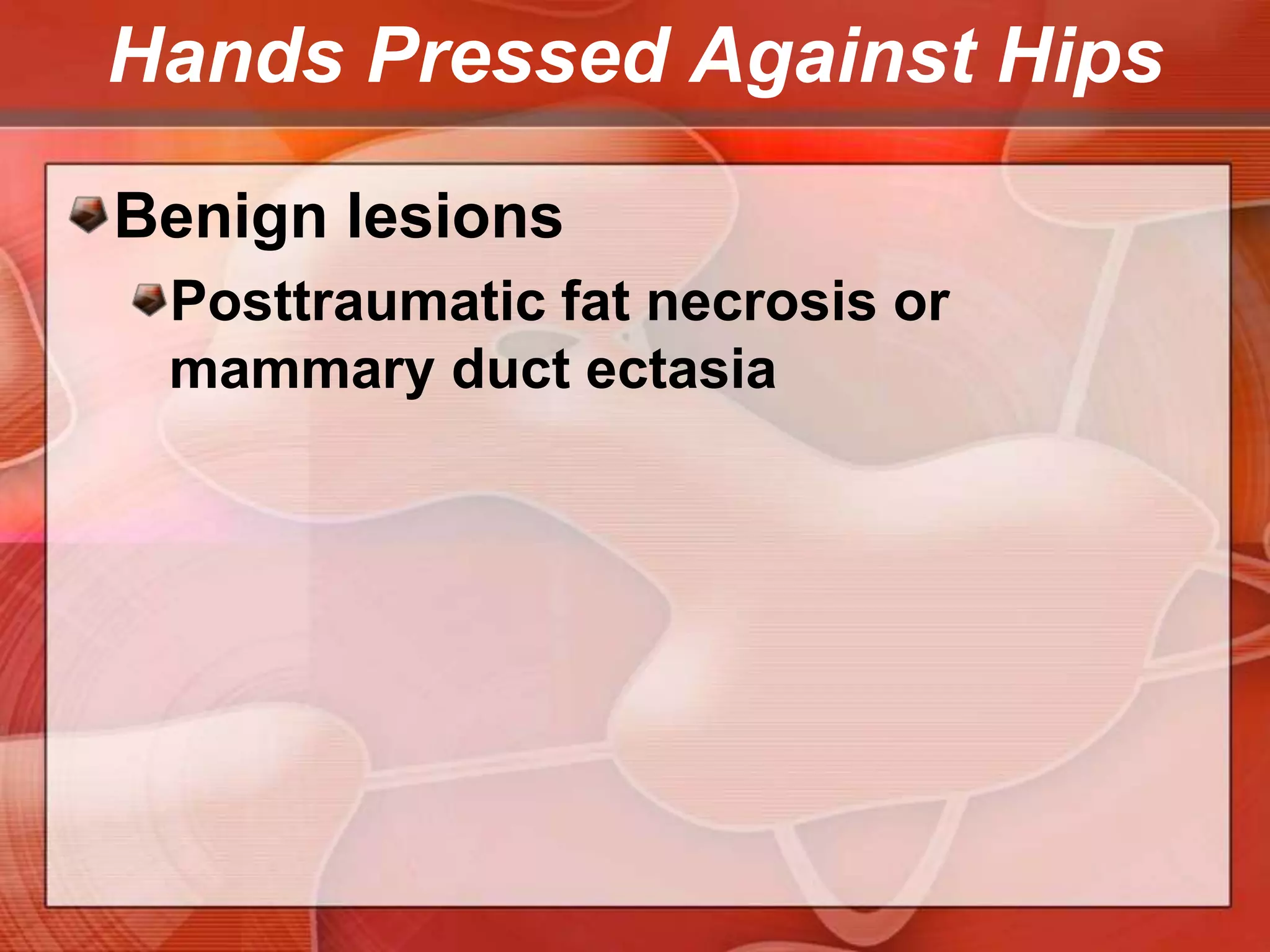 Hands Pressed Against Hips

Benign lesions

Posttraumatic fat necrosis or mammary duct ectasia